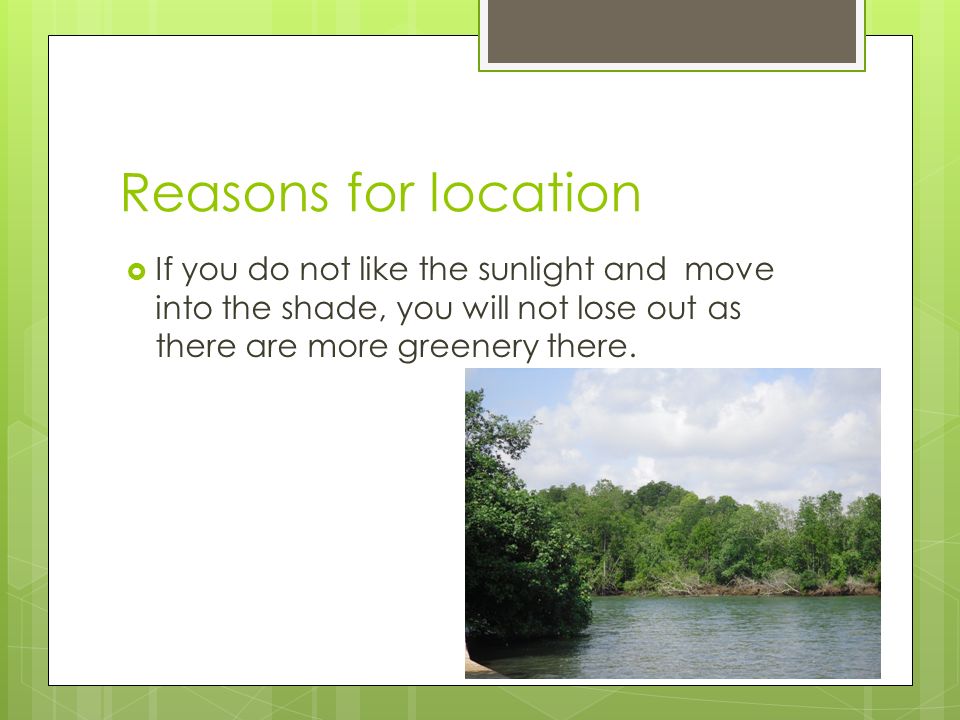 Reasons for location

If you do not like the sunlight and move into the shade, you will not lose out as there are more greenery there.